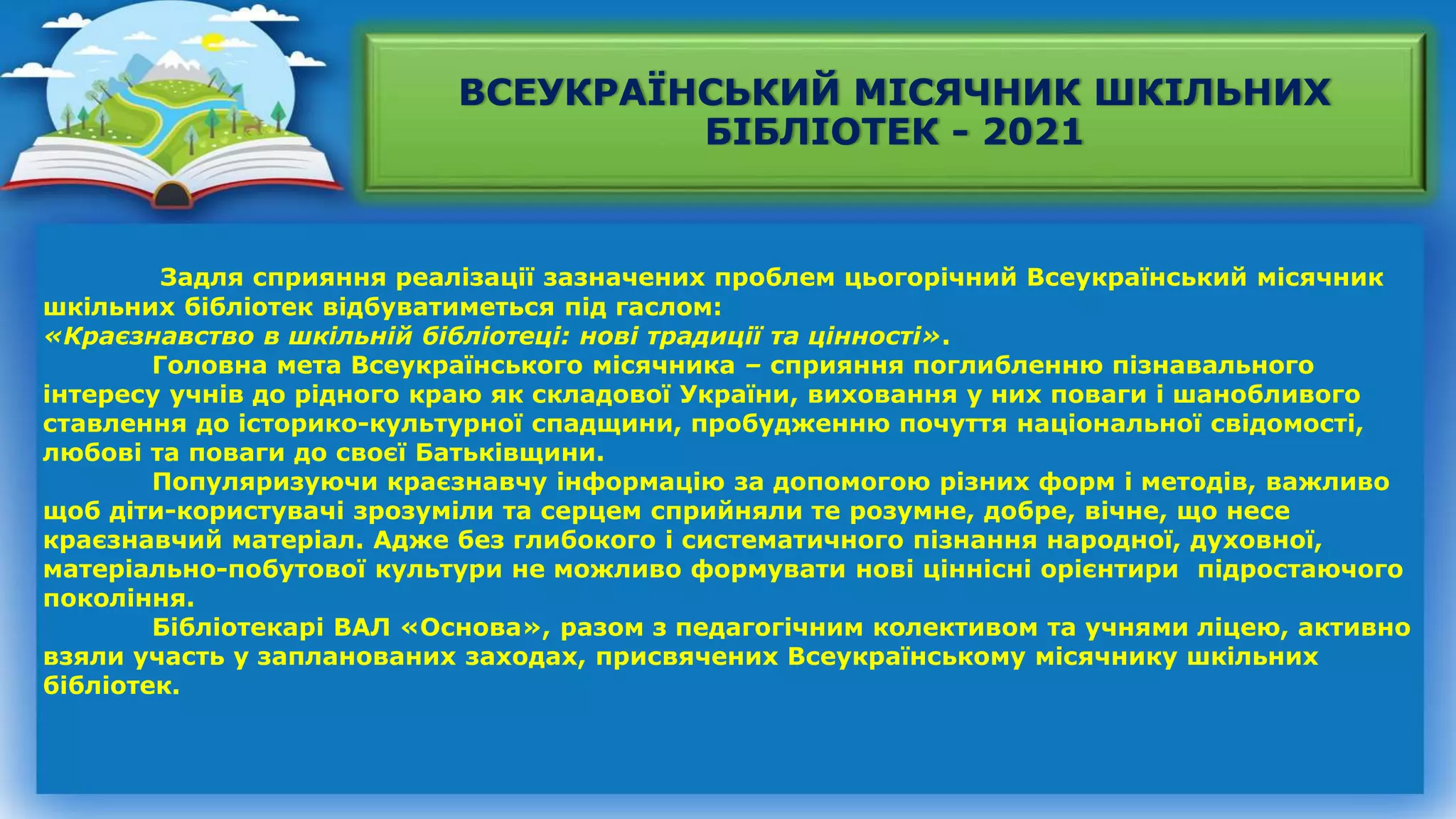 ВСЕУКРАЇНСЬКИЙ МІСЯЧНИК ШКІЛЬНИХ БІБЛІОТЕК - 2021

Задля сприяння реалізації зазначених проблем цьогорічний Всеукраїнський місячник шкільних бібліотек відбуватиметься під гаслом:
«Краєзнавство в шкільній бібліотеці: нові традиції та цінності».

Головна мета Всеукраїнського місячника – сприяння поглибленню пізнавального інтересу учнів до рідного краю як складової України, виховання у них поваги і шанобливого ставлення до історико-культурної спадщини, пробудженню почуття національної свідомості, любові та поваги до своєї Батьківщини.

Популяризуючи краєзнавчу інформацію за допомогою різних форм і методів, важливо щоб діти-користувачі зрозуміли та серцем сприйняли те розумне, добре, вічне, що несе краєзнавчий матеріал. Адже без глибокого і систематичного пізнання народної, духовної, матеріально-побутової культури не можливо формувати нові ціннісні орієнтири підростаючого покоління.

Бібліотекарі ВАЛ «Основа», разом з педагогічним колективом та учнями ліцею, активно взяли участь у запланованих заходах, присвячених Всеукраїнському місячнику шкільних бібліотек.